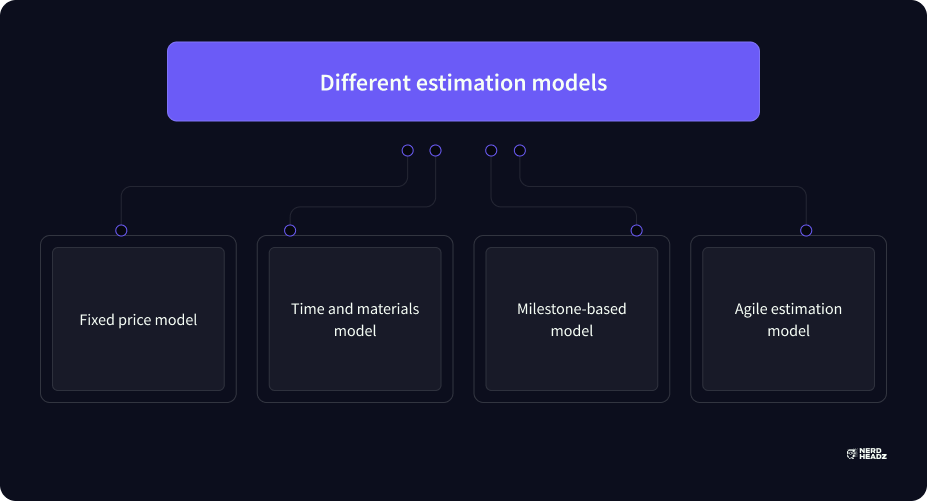 Different estimation models

Fixed price model

Time and materials model

Milestone-based model

Agile estimation model

NERD HEADZ